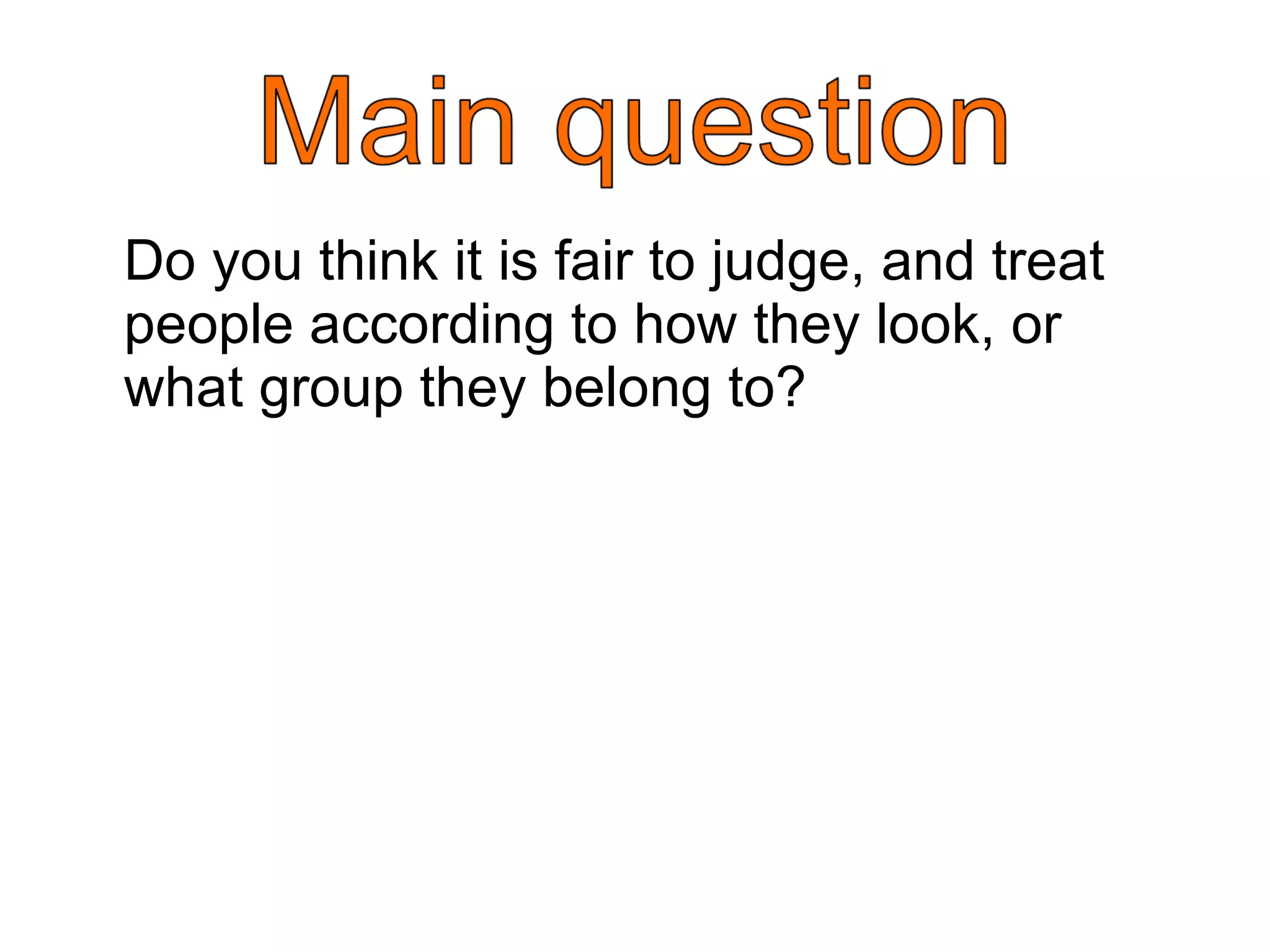 Main question

Do you think it is fair to judge, and treat people according to how they look, or what group they belong to?